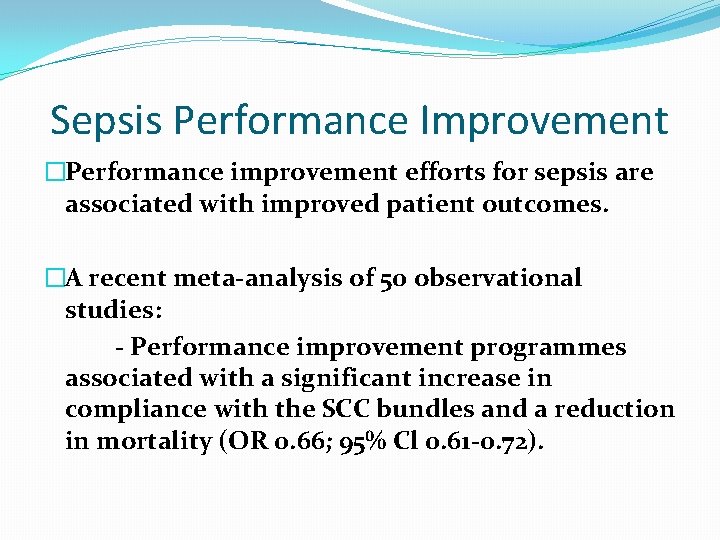 Sepsis Performance Improvement

□Performance improvement efforts for sepsis are associated with improved patient outcomes.

□A recent meta-analysis of 50 observational studies:

- Performance improvement programmes associated with a significant increase in compliance with the SCC bundles and a reduction in mortality (OR 0.66; 95% Cl 0.61-0.72).